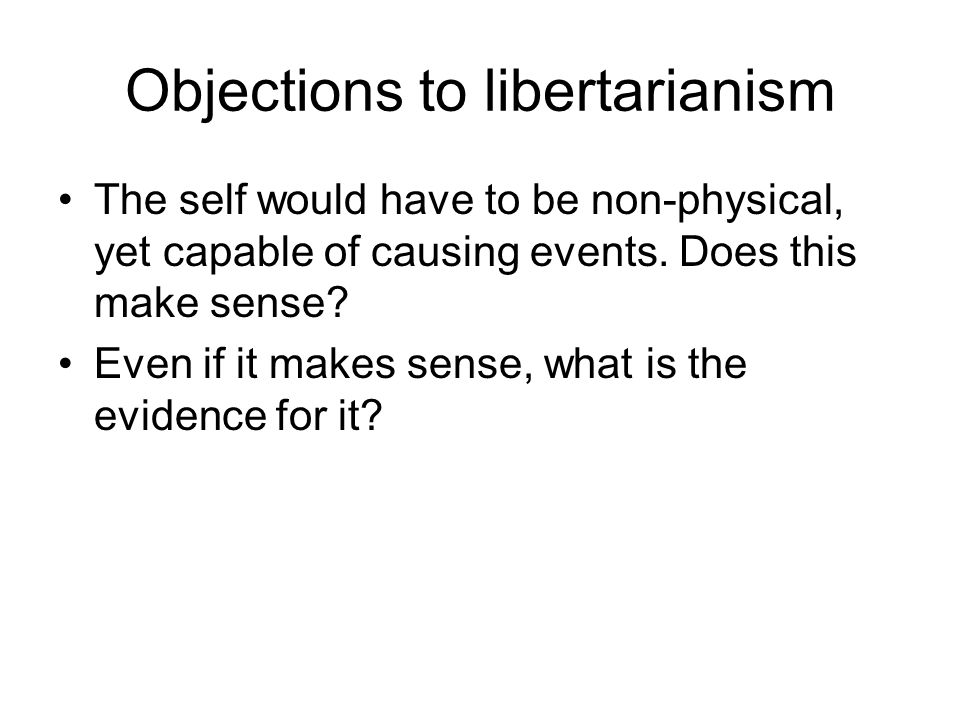 Objections to libertarianism

• The self would have to be non-physical, yet capable of causing events. Does this make sense?
• Even if it makes sense, what is the evidence for it?